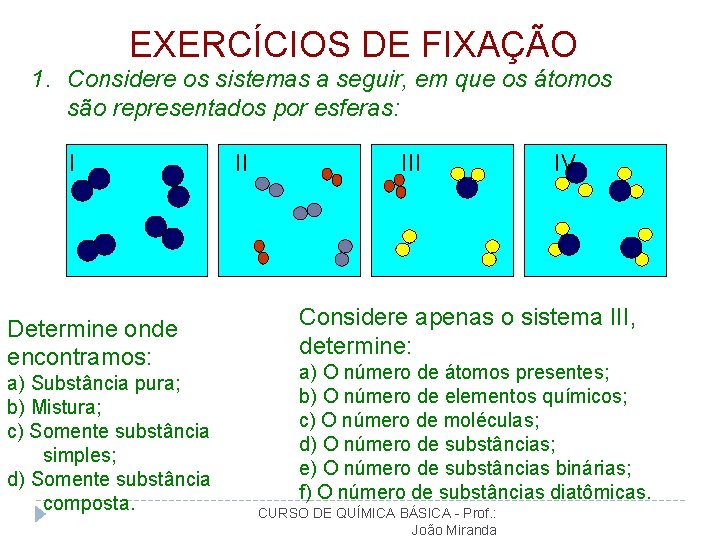 EXERCÍCIOS DE FIXAÇÃO

1. Considere os sistemas a seguir, em que os átomos são representados por esferas:

I

II

III

IV

Determine onde encontramos:
a) Substância pura;
b) Mistura;
c) Somente substância simples;
d) Somente substância composta.

Considere apenas o sistema III, determine:
a) O número de átomos presentes;
b) O número de elementos químicos;
c) O número de moléculas;
d) O número de substâncias;
e) O número de substâncias binárias;
f) O número de substâncias diatômicas.

CURSO DE QUÍMICA BÁSICA - Prof.: João Miranda